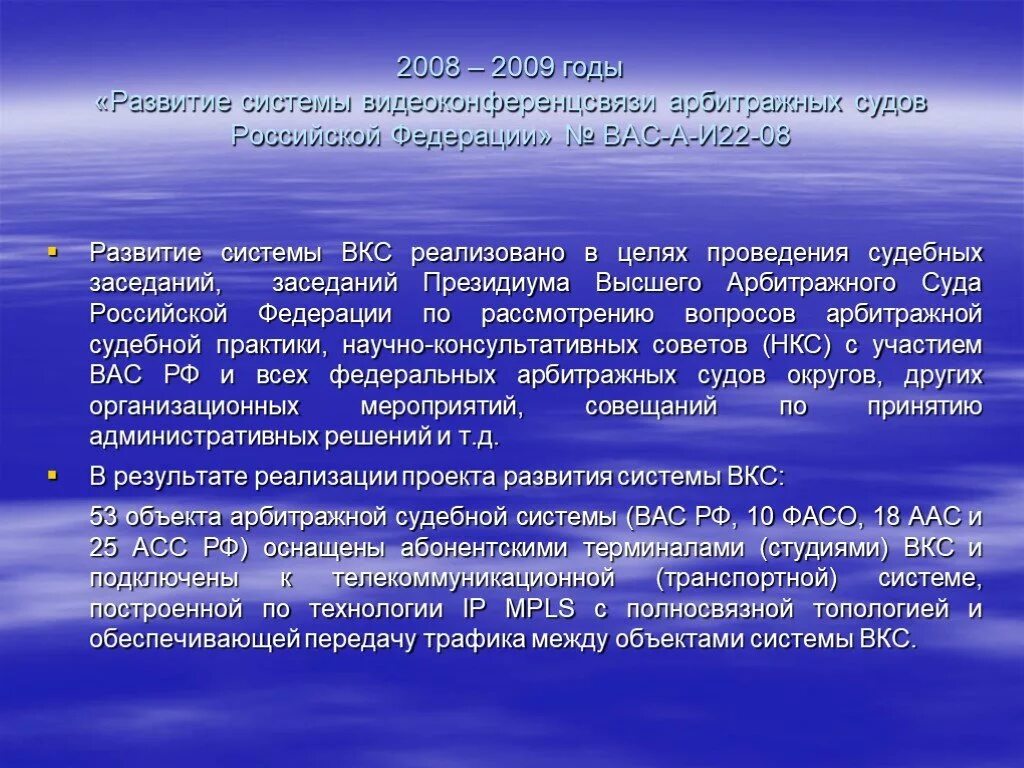 2008 – 2009 годы
«Развитие системы видеоконференцсвязи арбитражных судов Российской Федерации» № ВАС-А-И22-08

▪ Развитие системы ВКС реализовано в целях проведения судебных заседаний, заседаний Президиума Высшего Арбитражного Суда Российской Федерации по рассмотрению вопросов арбитражной судебной практики, научно-консультативных советов (НКС) с участием ВАС РФ и всех федеральных арбитражных судов округов, других организационных мероприятий, совещаний по принятию административных решений и т.д.

▪ В результате реализации проекта развития системы ВКС:

53 объекта арбитражной судебной системы (ВАС РФ, 10 ФАСО, 18 ААС и 25 АСС РФ) оснащены абонентскими терминалами (студиями) ВКС и подключены к телекоммуникационной (транспортной) системе, построенной по технологии IP MPLS с полносвязной топологией и обеспечивающей передачу трафика между объектами системы ВКС.